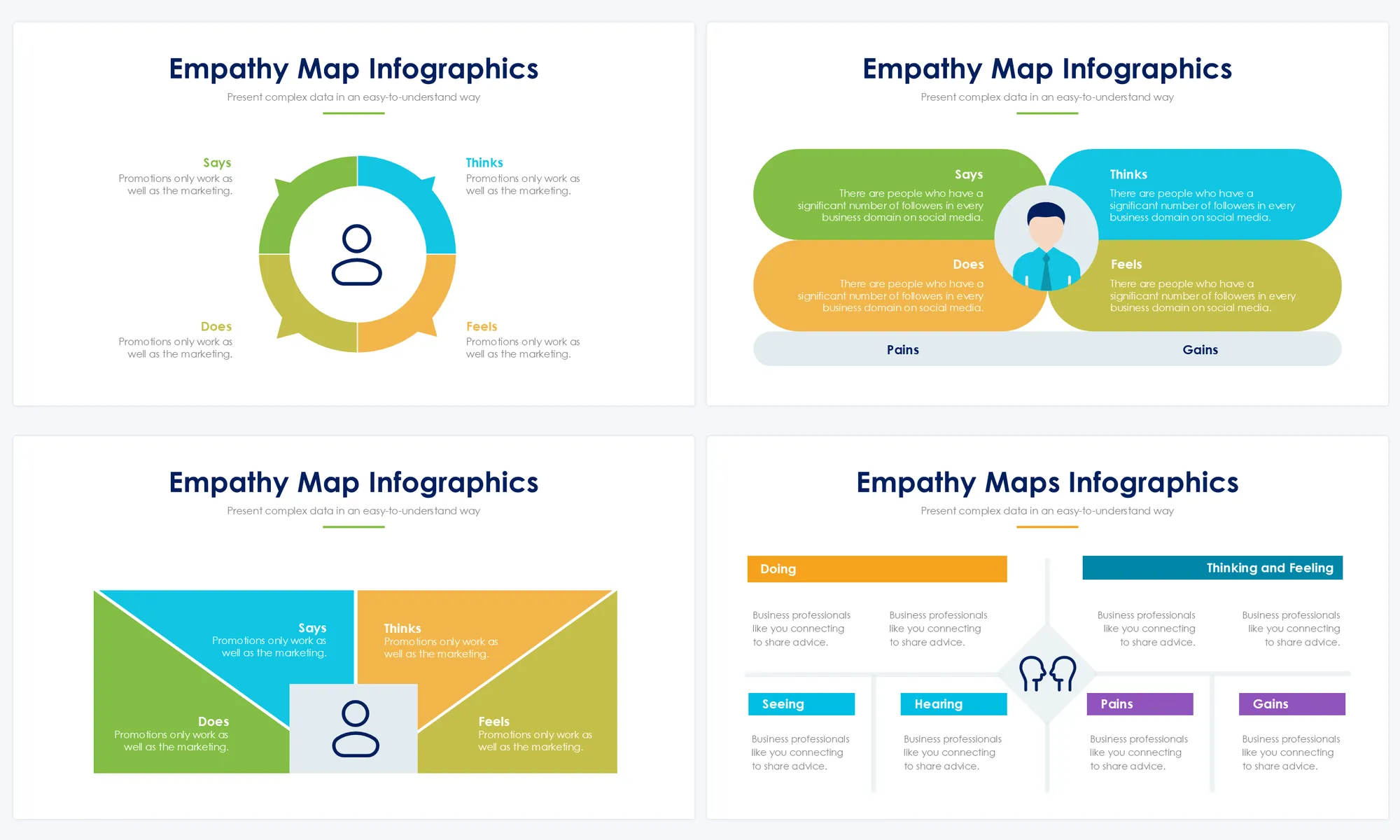 Empathy Map Infographics
Present complex data in an easy-to-understand way

Says
Promotions only work as well as the marketing.

Thinks
Promotions only work as well as the marketing.

Does
Promotions only work as well as the marketing.

Feels
Promotions only work as well as the marketing.

Empathy Map Infographics
Present complex data in an easy-to-understand way

Says
There are people who have a significant number of followers in every business domain on social media.

Thinks
There are people who have a significant number of followers in every business domain on social media.

Does
There are people who have a significant number of followers in every business domain on social media.

Feels
There are people who have a significant number of followers in every business domain on social media.

Pains

Gains

Empathy Map Infographics
Present complex data in an easy-to-understand way

Says
Promotions only work as well as the marketing.

Thinks
Promotions only work as well as the marketing.

Does
Promotions only work as well as the marketing.

Feels
Promotions only work as well as the marketing.

Empathy Maps Infographics
Present complex data in an easy-to-understand way

Doing

Business professionals like you connecting to share advice.

Business professionals like you connecting to share advice.

Thinking and Feeling

Business professionals like you connecting to share advice.

Business professionals like you connecting to share advice.

Seeing

Business professionals like you connecting to share advice.

Hearing

Business professionals like you connecting to share advice.

Pains

Business professionals like you connecting to share advice.

Gains

Business professionals like you connecting to share advice.